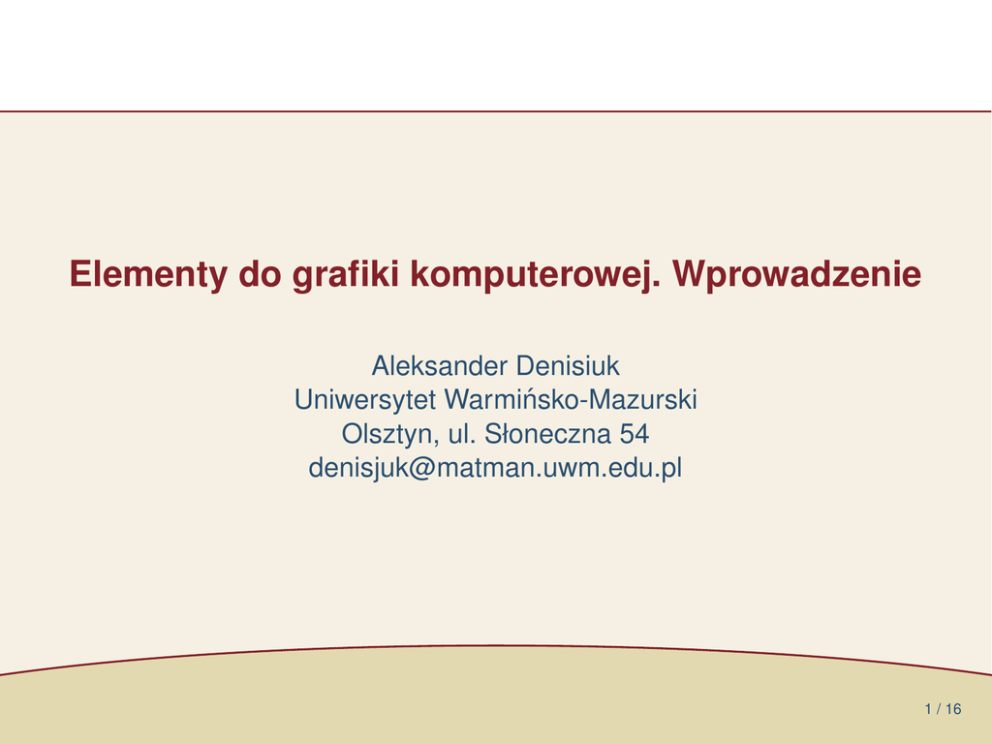 Elementy do grafiki komputerowej. Wprowadzenie

Aleksander Denisiuk
Uniwersytet Warmińsko-Mazurski
Olsztyn, ul. Słoneczna 54
denisjuk@matman.uwm.edu.pl

1 / 16